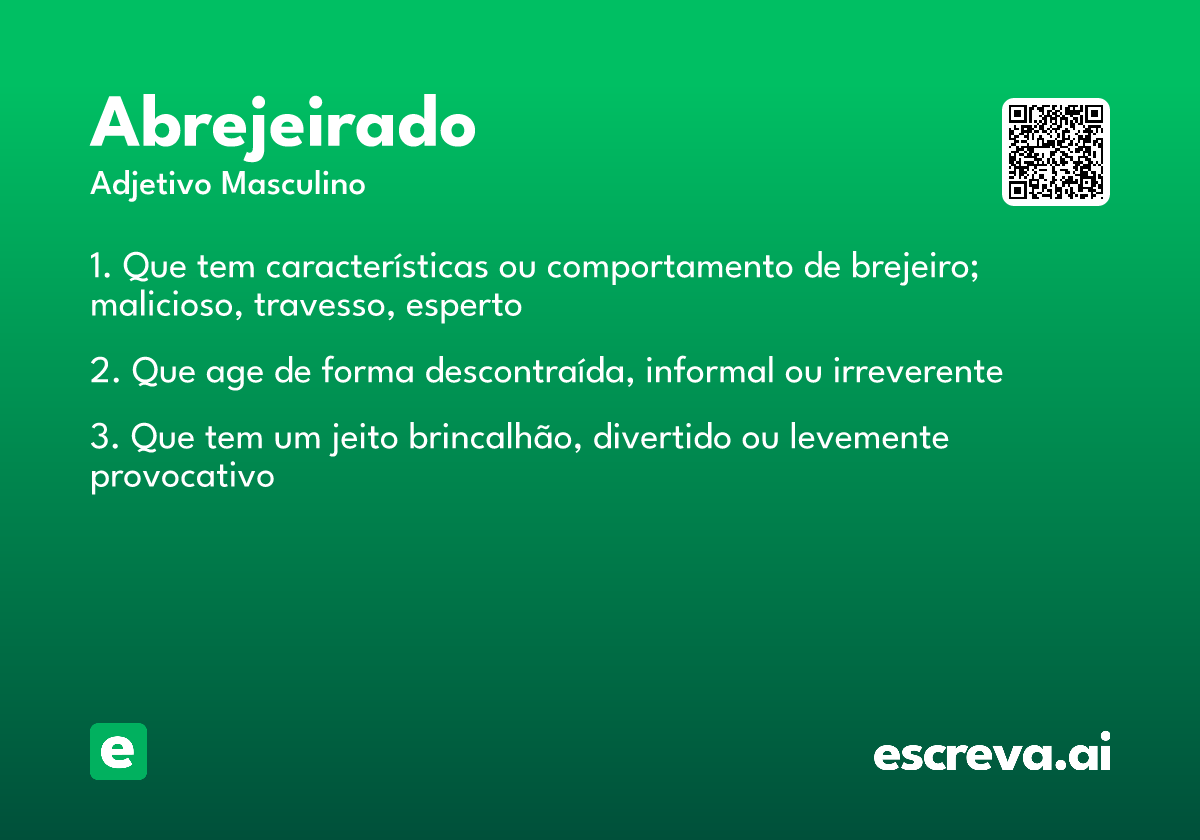 Abrejeirado
Adjetivo Masculino

1. Que tem características ou comportamento de brejeiro; malicioso, travesso, esperto

2. Que age de forma descontraída, informal ou irreverente

3. Que tem um jeito brincalhão, divertido ou levemente provocativo

e

escreva.ai